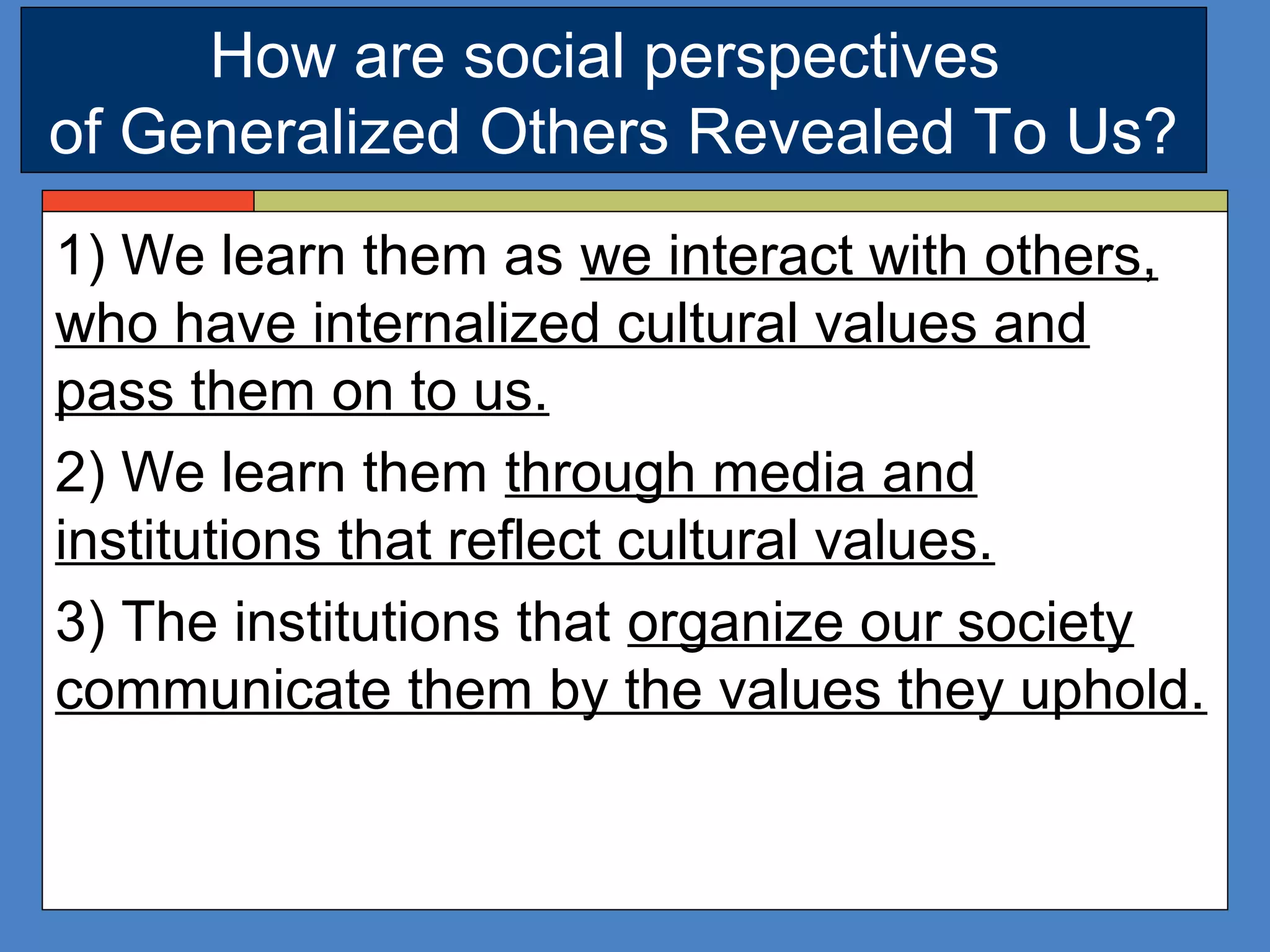 How are social perspectives of Generalized Others Revealed To Us?

1) We learn them as we interact with others, who have internalized cultural values and pass them on to us.

2) We learn them through media and institutions that reflect cultural values.

3) The institutions that organize our society communicate them by the values they uphold.